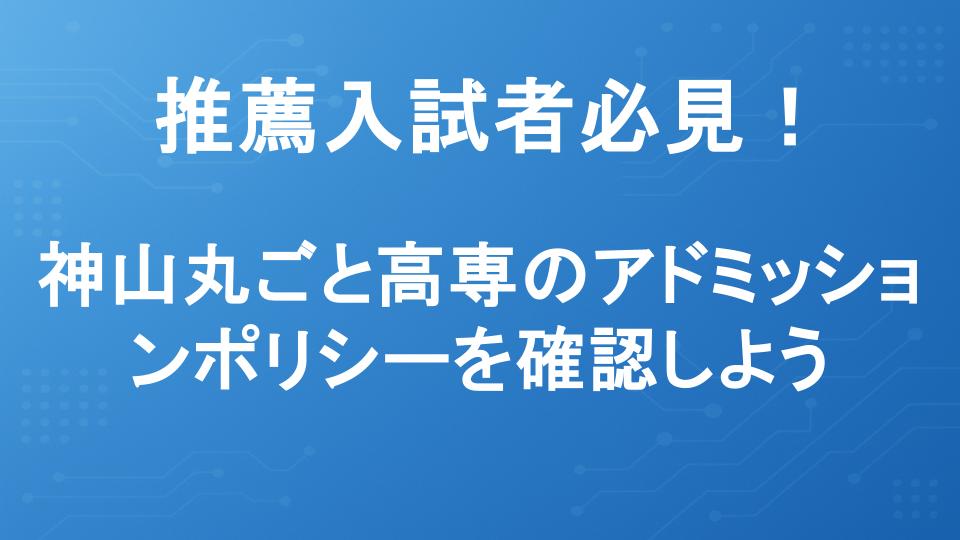 推薦入試者必見！

神山丸ごと高専のアドミッションポリシーを確認しよう